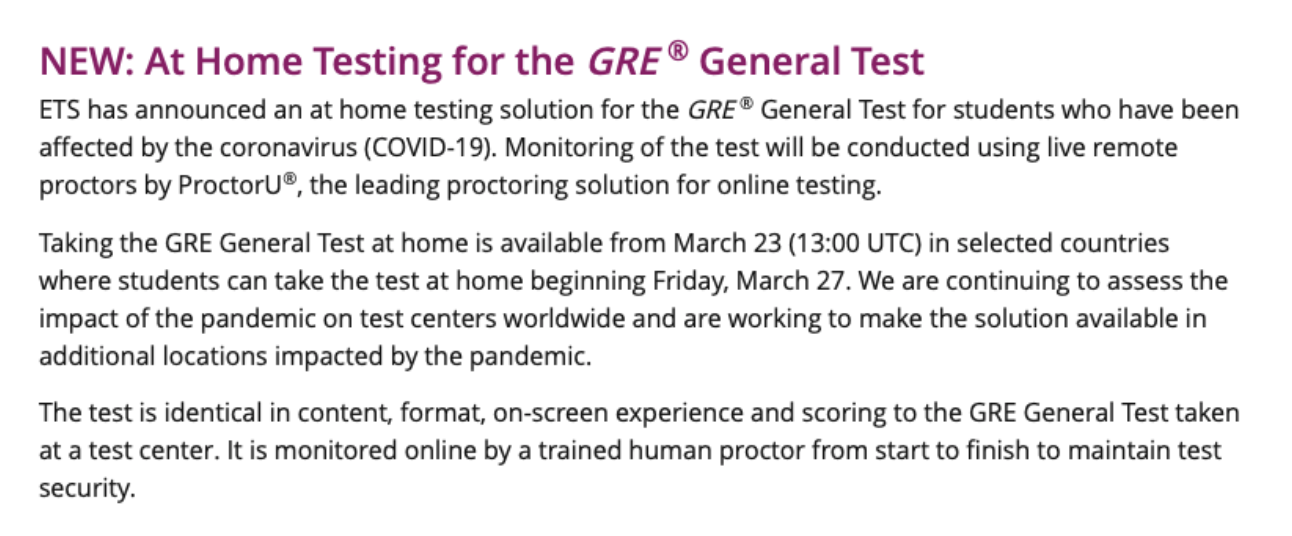 NEW: At Home Testing for the GRE® General Test

ETS has announced an at home testing solution for the GRE® General Test for students who have been affected by the coronavirus (COVID-19). Monitoring of the test will be conducted using live remote proctors by ProctorU®, the leading proctoring solution for online testing.

Taking the GRE General Test at home is available from March 23 (13:00 UTC) in selected countries where students can take the test at home beginning Friday, March 27. We are continuing to assess the impact of the pandemic on test centers worldwide and are working to make the solution available in additional locations impacted by the pandemic.

The test is identical in content, format, on-screen experience and scoring to the GRE General Test taken at a test center. It is monitored online by a trained human proctor from start to finish to maintain test security.